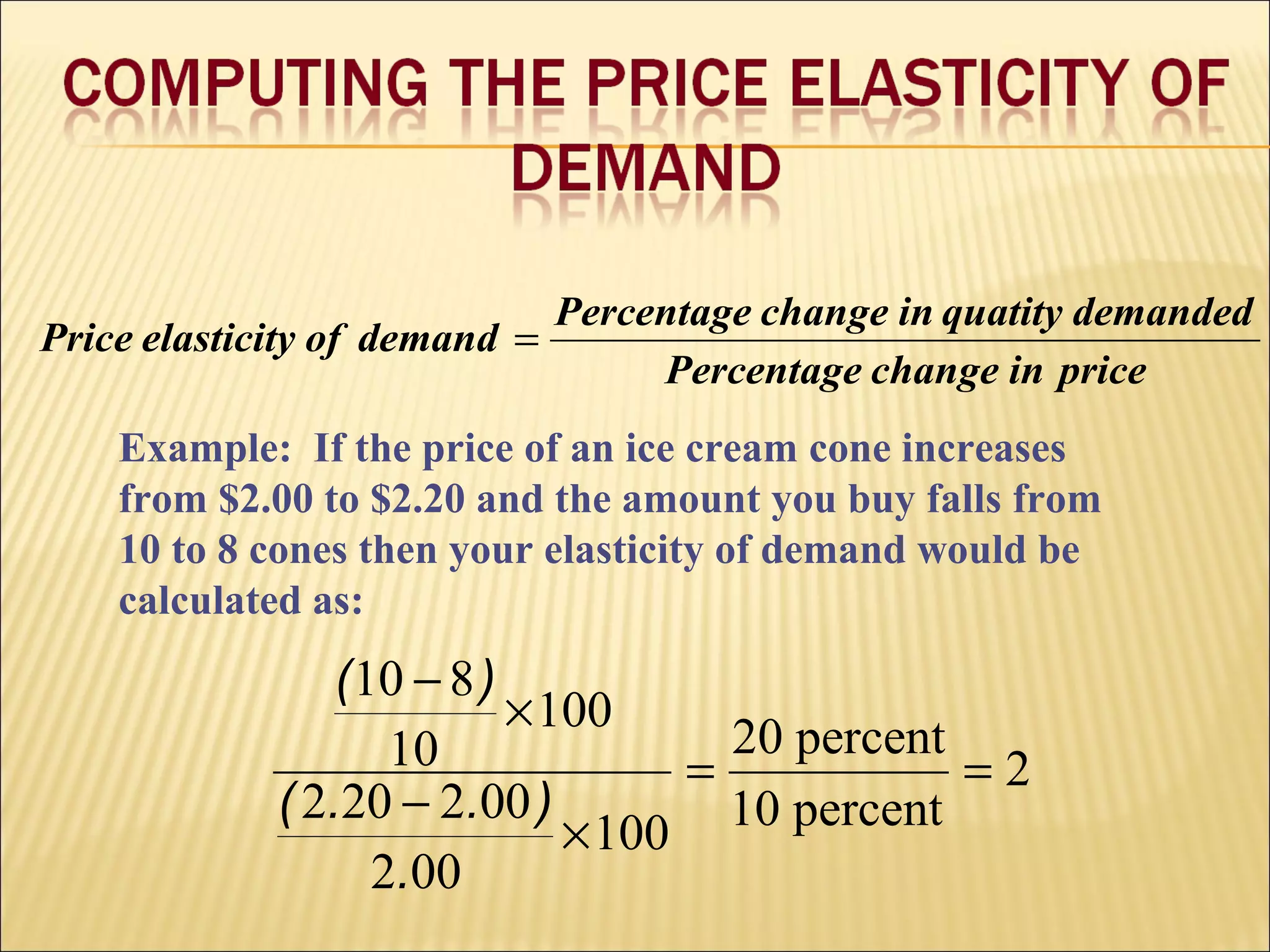 COMPUTING THE PRICE ELASTICITY OF DEMAND

$Price\ elasticity\ of\ demand = \frac{Percentage\ change\ in\ quatity\ demanded}{Percentage\ change\ in\ price}$

Example: If the price of an ice cream cone increases from \$2.00 to \$2.20 and the amount you buy falls from 10 to 8 cones then your elasticity of demand would be calculated as:

$\frac{\frac{(10-8)}{10}\times 100}{\frac{(2.20-2.00)}{2.00}\times 100} = \frac{20\text{ percent}}{10\text{ percent}} = 2$